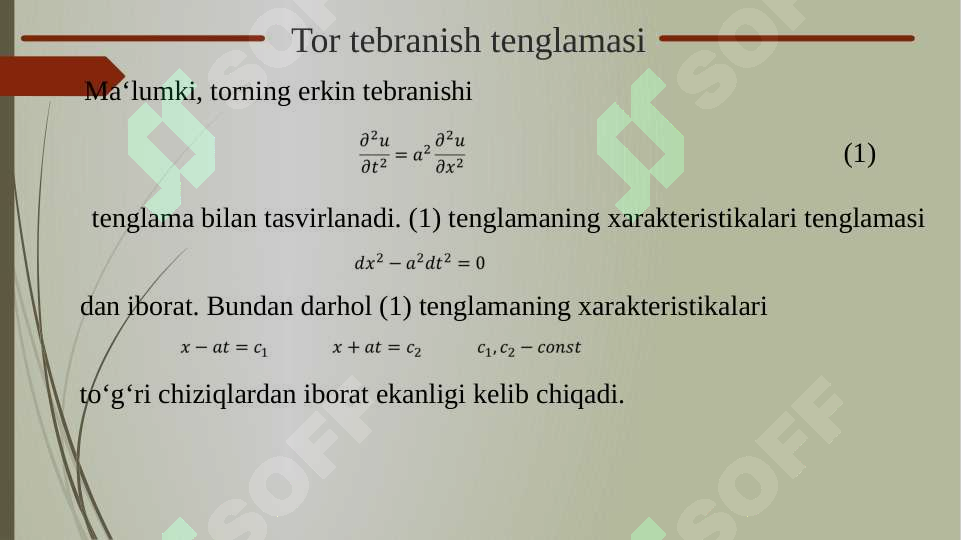 Tor tebranish tenglamasi

Ma‘lumki, torning erkin tebranishi

$\frac{\partial^2 u}{\partial t^2} = a^2 \frac{\partial^2 u}{\partial x^2}$ (1)

tenglama bilan tasvirlanadi. (1) tenglamaning xarakteristikalari tenglamasi

$dx^2 - a^2 dt^2 = 0$

dan iborat. Bundan darhol (1) tenglamaning xarakteristikalari

$x - at = c_1$ $x + at = c_2$ $c_1, c_2 - const$

to‘g‘ri chiziqlardan iborat ekanligi kelib chiqadi.

SOFF SOFF SOFF SOFF